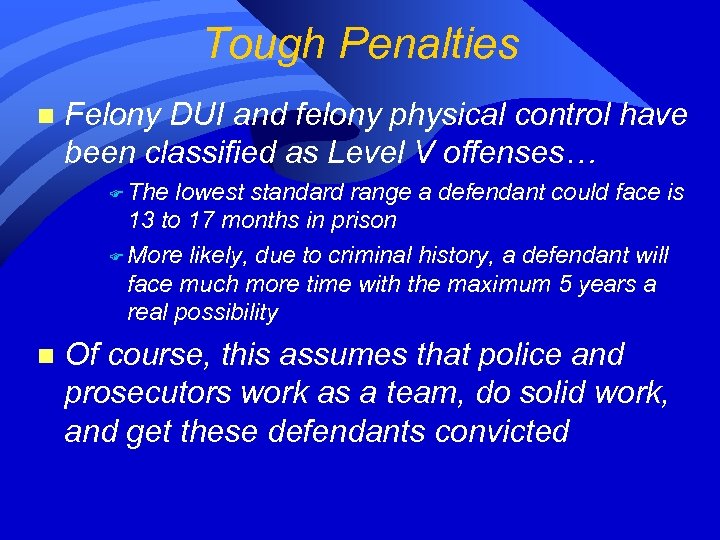 Tough Penalties

Felony DUI and felony physical control have been classified as Level V offenses…

The lowest standard range a defendant could face is 13 to 17 months in prison

More likely, due to criminal history, a defendant will face much more time with the maximum 5 years a real possibility

Of course, this assumes that police and prosecutors work as a team, do solid work, and get these defendants convicted